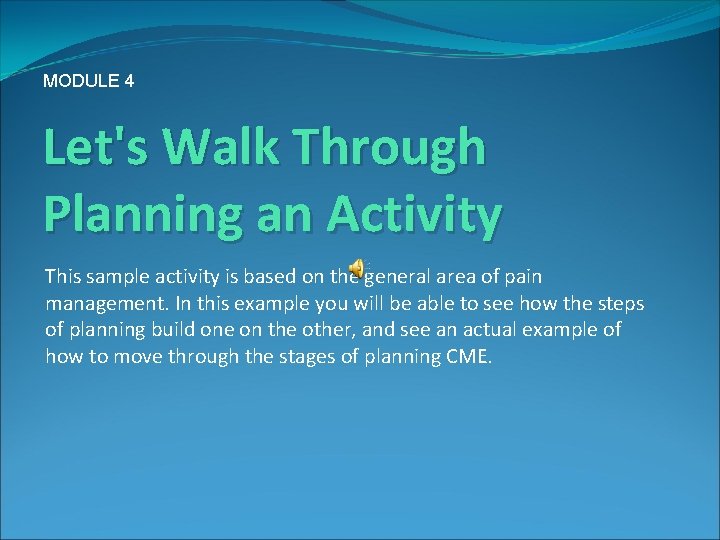 MODULE 4

Let's Walk Through Planning an Activity

This sample activity is based on the general area of pain management. In this example you will be able to see how the steps of planning build one on the other, and see an actual example of how to move through the stages of planning CME.